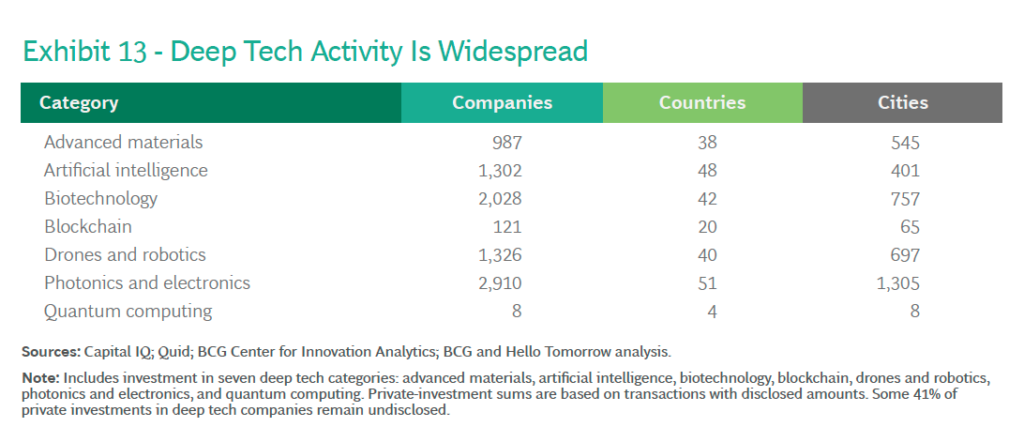 Exhibit 13 - Deep Tech Activity Is Widespread

| Category | Companies | Countries | Cities |
|---|---|---|---|
| Advanced materials | 987 | 38 | 545 |
| Artificial intelligence | 1,302 | 48 | 401 |
| Biotechnology | 2,028 | 42 | 757 |
| Blockchain | 121 | 20 | 65 |
| Drones and robotics | 1,326 | 40 | 697 |
| Photonics and electronics | 2,910 | 51 | 1,305 |
| Quantum computing | 8 | 4 | 8 |

Sources: Capital IQ; Quid; BCG Center for Innovation Analytics; BCG and Hello Tomorrow analysis.

Note: Includes investment in seven deep tech categories: advanced materials, artificial intelligence, biotechnology, blockchain, drones and robotics, photonics and electronics, and quantum computing. Private-investment sums are based on transactions with disclosed amounts. Some 41% of private investments in deep tech companies remain undisclosed.